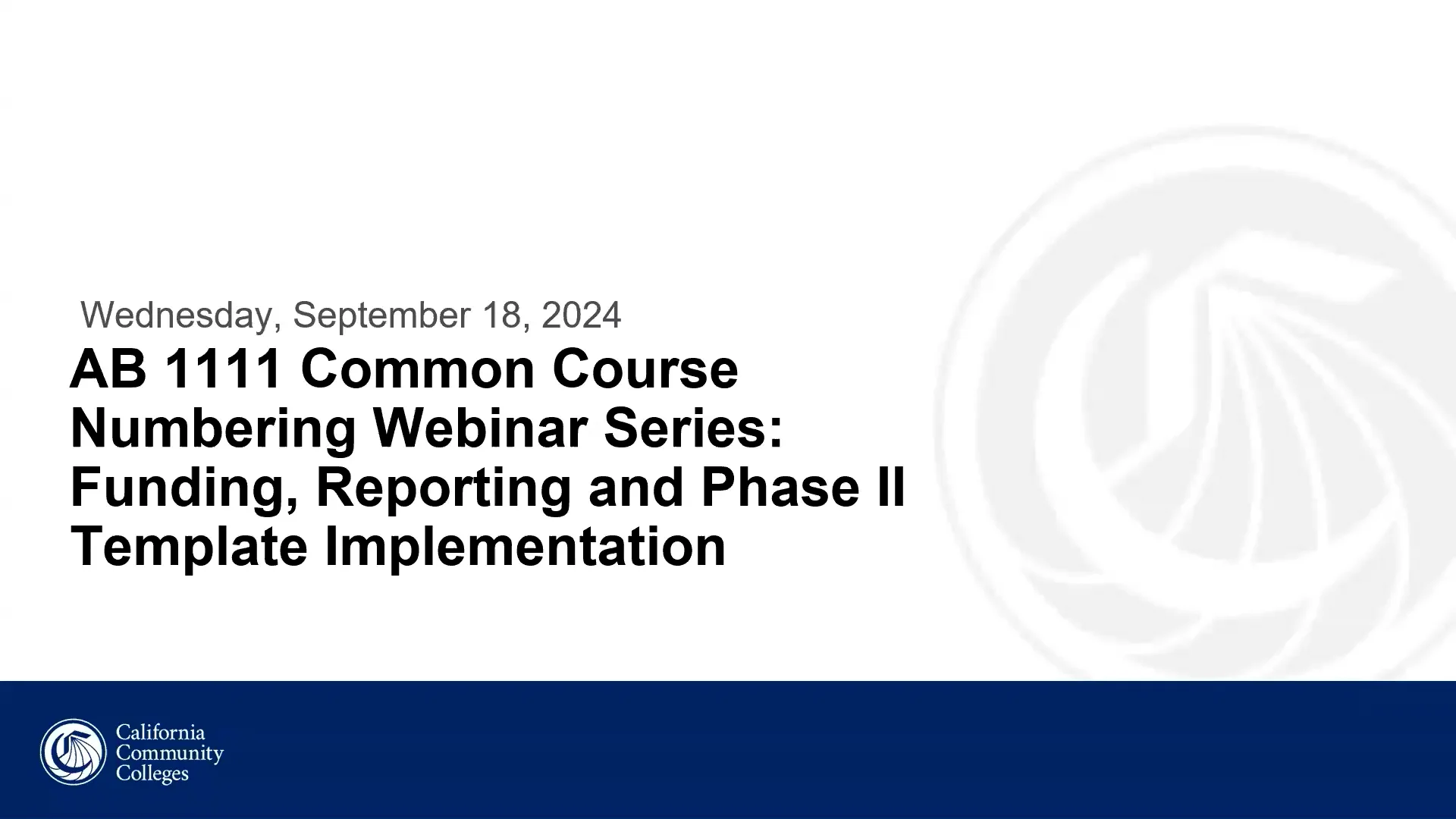 Wednesday, September 18, 2024

AB 1111 Common Course Numbering Webinar Series: Funding, Reporting and Phase II Template Implementation

California Community Colleges